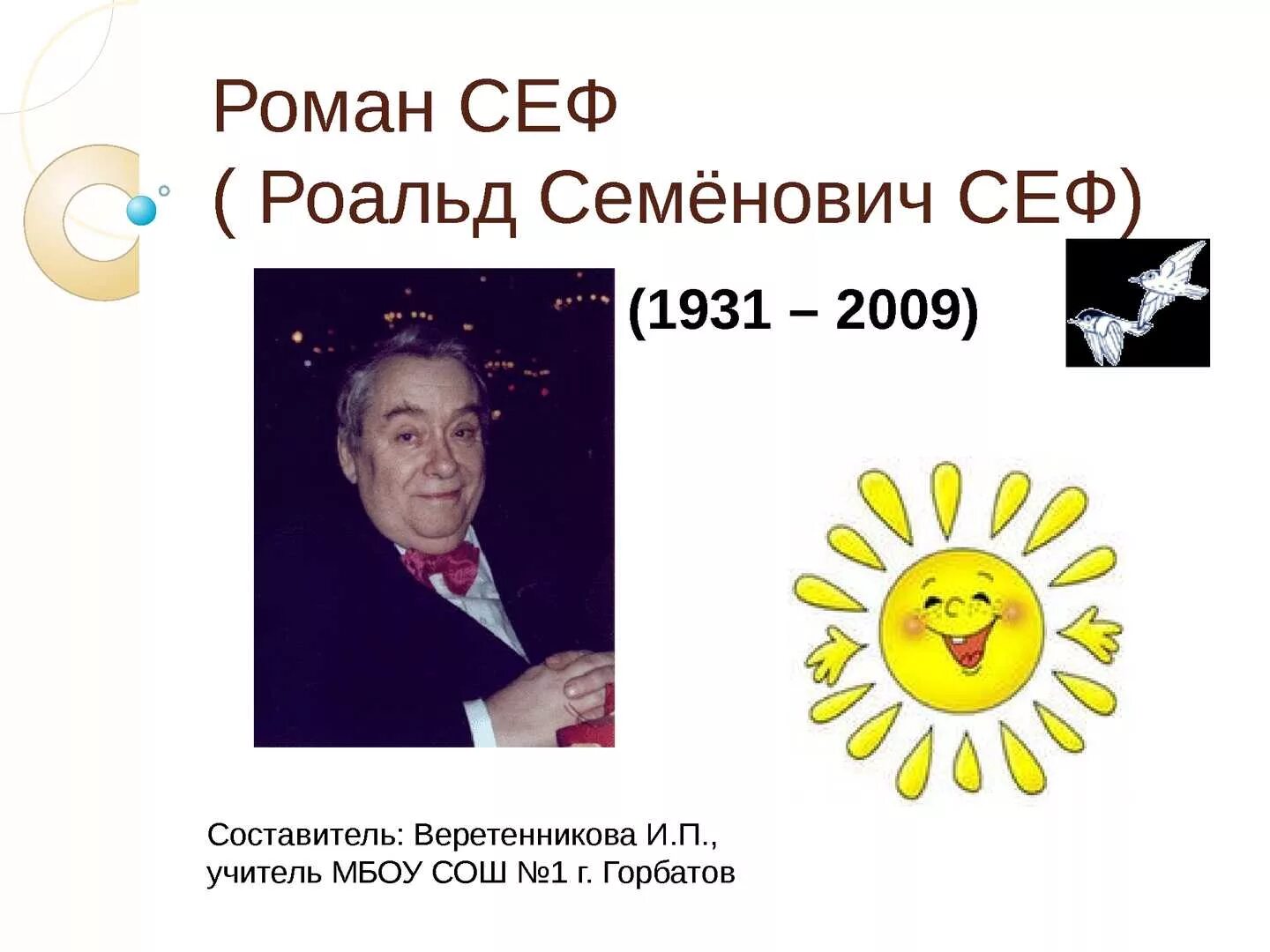 Роман СЕФ
( Роальд Семёнович СЕФ)

(1931 – 2009)

Составитель: Веретенникова И.П., учитель МБОУ СОШ №1 г. Горбатов